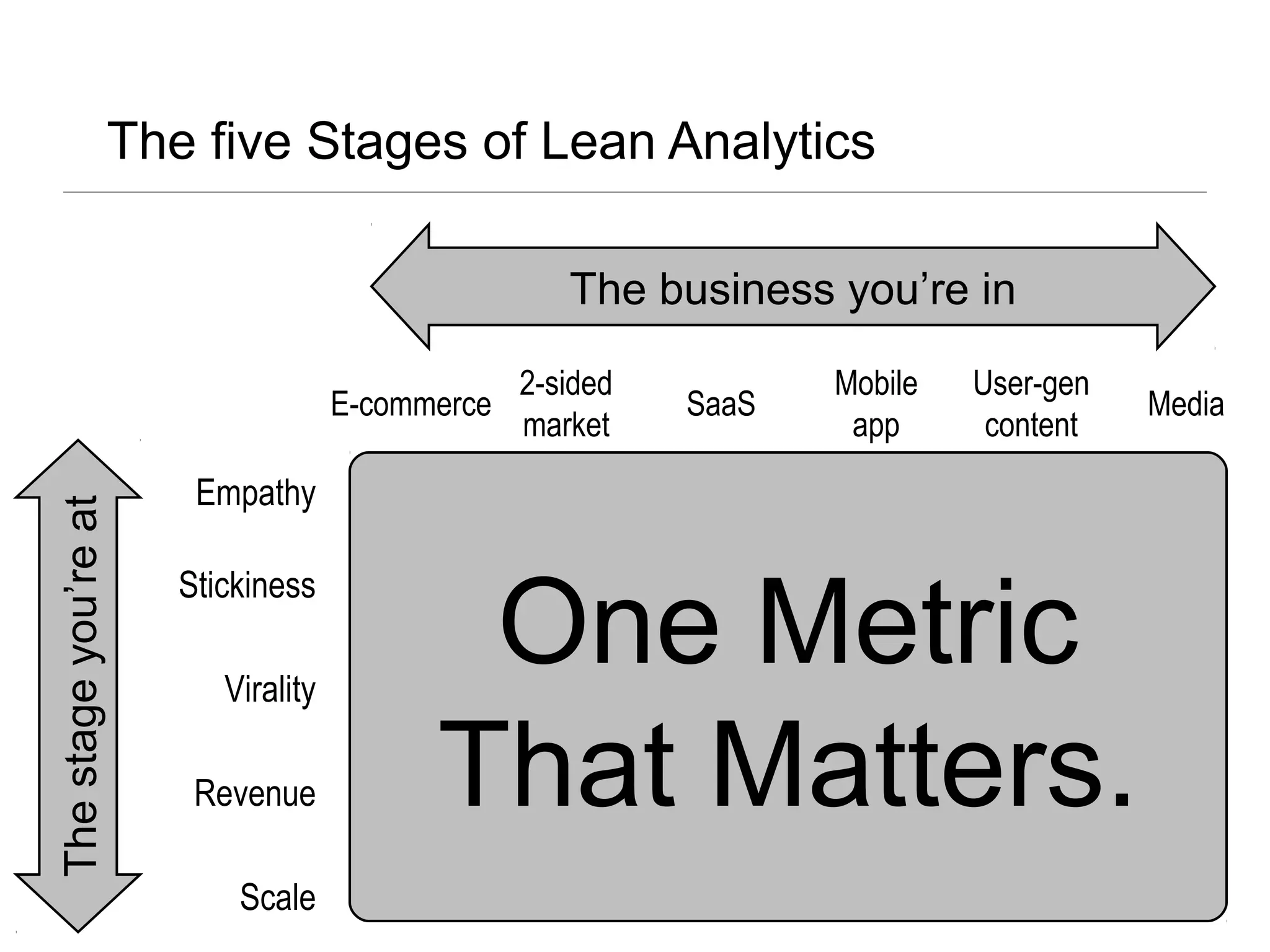 The five Stages of Lean Analytics

The business you’re in

E-commerce
2-sided market
SaaS
Mobile app
User-gen content
Media

The stage you’re at

Empathy
Stickiness
Virality
Revenue
Scale

One Metric That Matters.